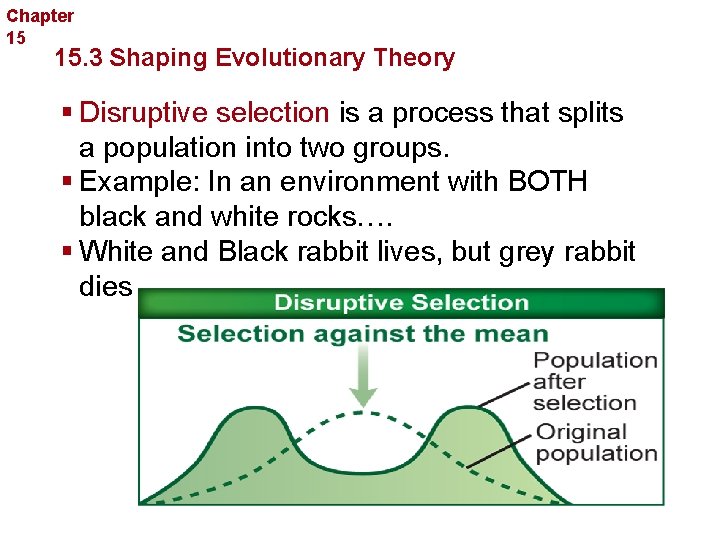 Chapter 15

15.3 Shaping Evolutionary Theory

▪ Disruptive selection is a process that splits a population into two groups.
▪ Example: In an environment with BOTH black and white rocks….
▪ White and Black rabbit lives, but grey rabbit dies

Disruptive Selection

Selection against the mean

Population after selection

Original population